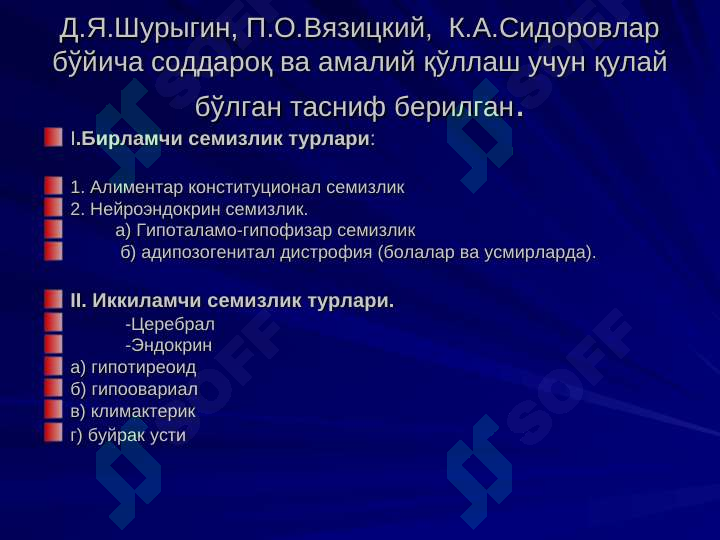 Д.Я.Шурыгин, П.О.Вязицкий, К.А.Сидоровлар бўйича соддароқ ва амалий қўллаш учун қулай бўлган тасниф берилган.

I.Бирламчи семизлик турлари:

1. Алиментар конституционал семизлик
2. Нейроэндокрин семизлик.
а) Гипоталамо-гипофизар семизлик
б) адипозогенитал дистрофия (болалар ва усмирларда).

II. Иккиламчи семизлик турлари.
-Церебрал
-Эндокрин
а) гипотиреоид
б) гипоовариал
в) климактерик
г) буйрак усти

SOFF
SOFF
SOFF
SOFF